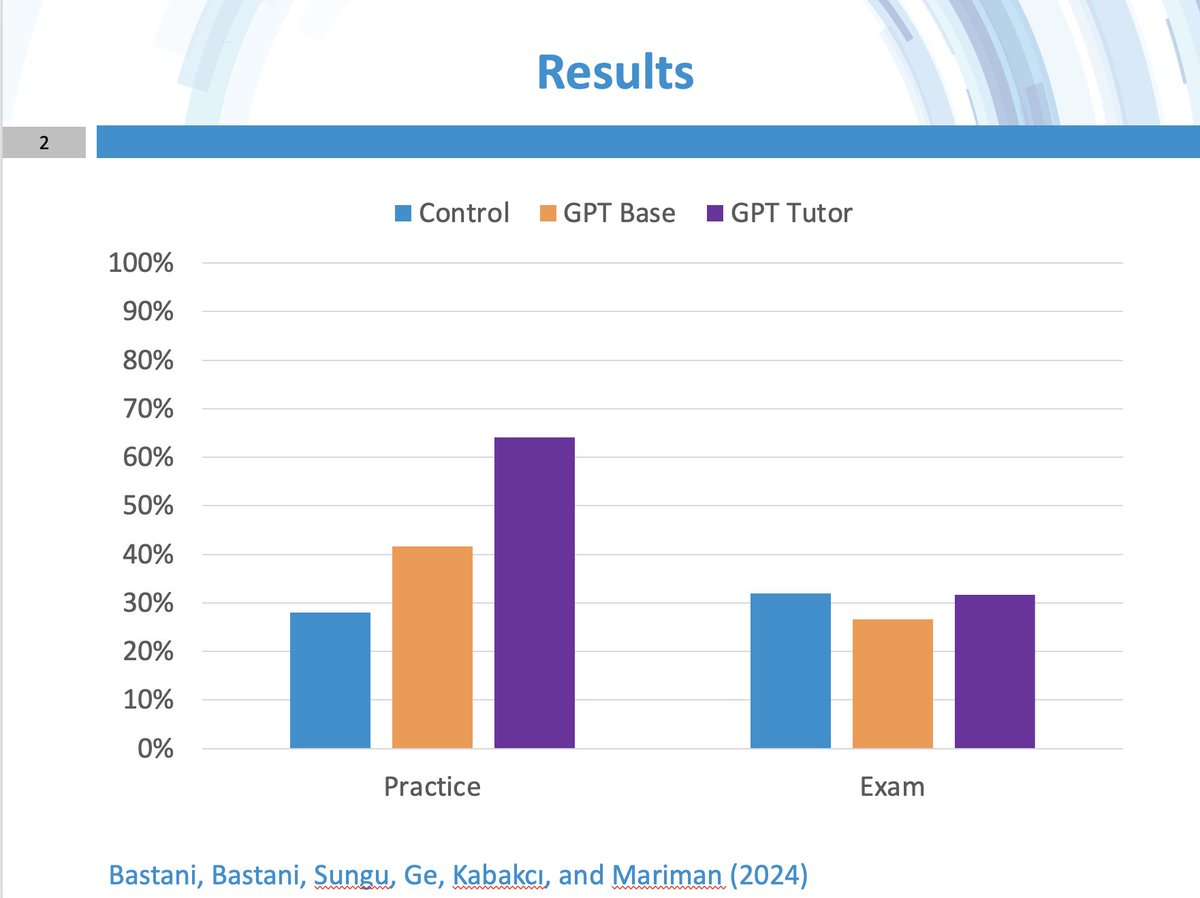 Results

2

Control GPT Base GPT Tutor

100%
90%
80%
70%
60%
50%
40%
30%
20%
10%
0%

Practice

Exam

Bastani, Bastani, Sungu, Ge, Kabakcı, and Mariman (2024)